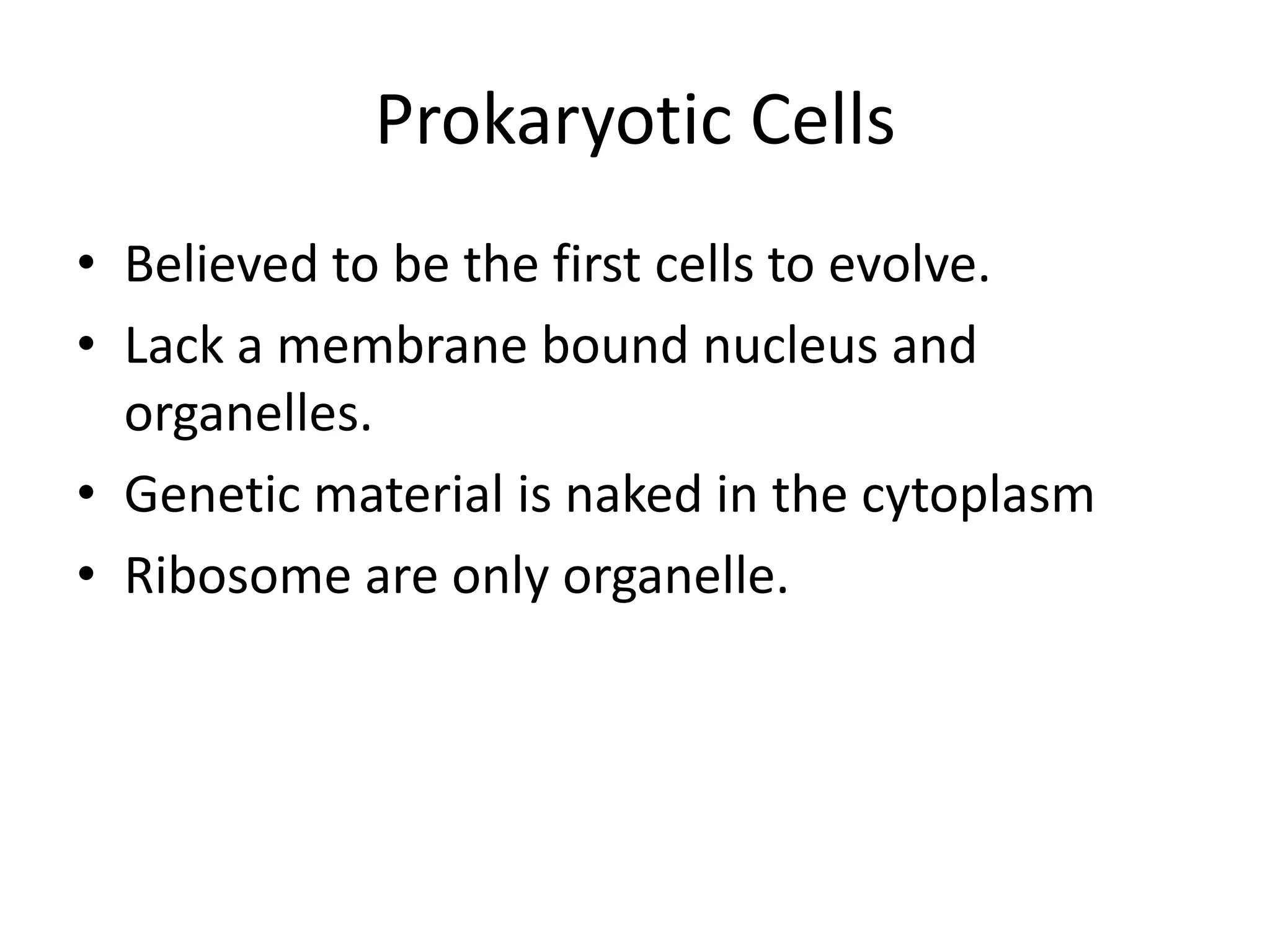 Prokaryotic Cells

• Believed to be the first cells to evolve.
• Lack a membrane bound nucleus and organelles.
• Genetic material is naked in the cytoplasm
• Ribosome are only organelle.